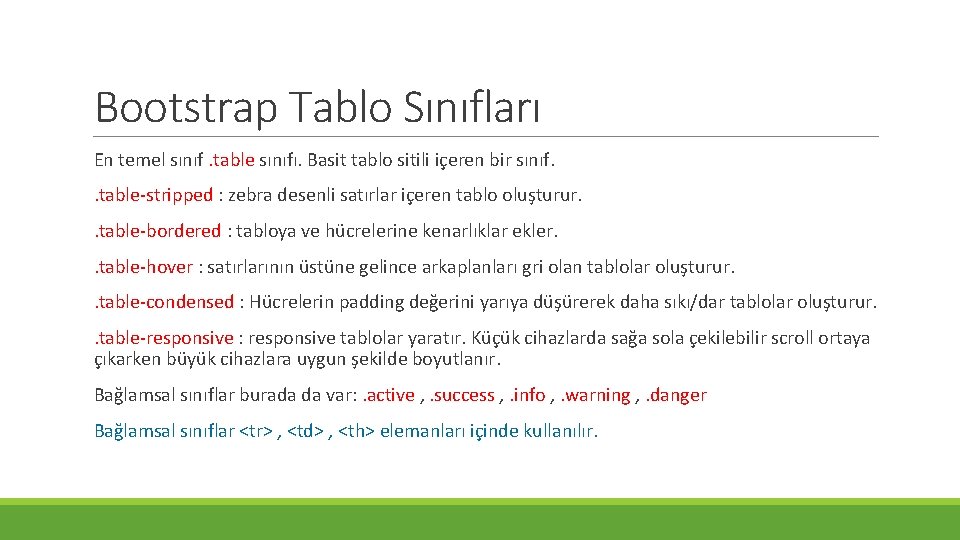 Bootstrap Tablo Sınıfları

En temel sınıf .table sınıfı. Basit tablo sitili içeren bir sınıf.

.table-stripped : zebra desenli satırlar içeren tablo oluşturur.

.table-bordered : tabloya ve hücrelerine kenarlıklar ekler.

.table-hover : satırlarının üstüne gelince arkaplanları gri olan tablolar oluşturur.

.table-condensed : Hücrelerin padding değerini yarıya düşürerek daha sıkı/dar tablolar oluşturur.

.table-responsive : responsive tablolar yaratır. Küçük cihazlarda sağa sola çekilebilir scroll ortaya çıkarken büyük cihazlara uygun şekilde boyutlanır.

Bağlamsal sınıflar burada da var: .active , .success , .info , .warning , .danger

Bağlamsal sınıflar <tr> , <td> , <th> elemanları içinde kullanılır.